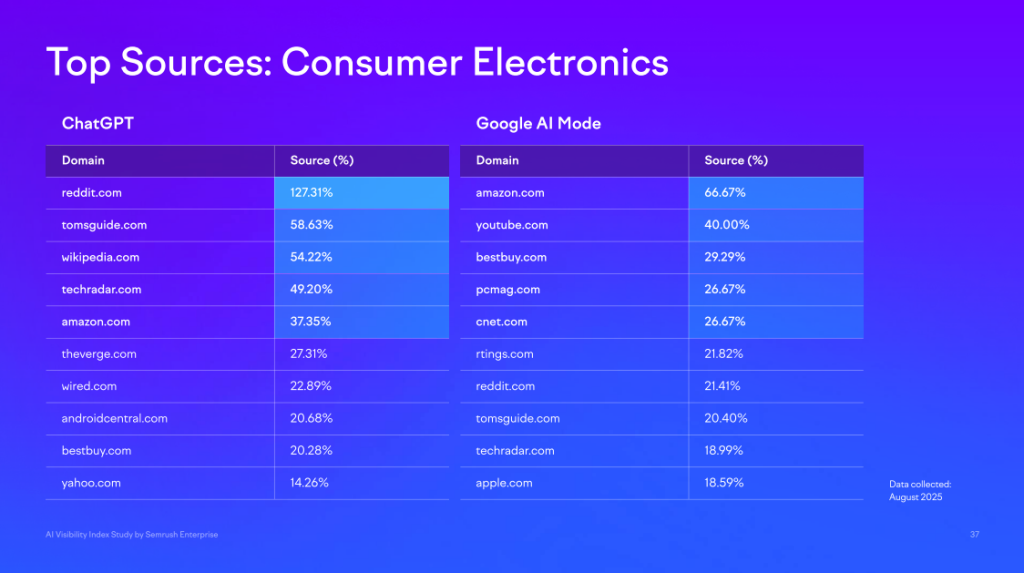 Top Sources: Consumer Electronics

ChatGPT

| Domain | Source (%) |
|---|---|
| reddit.com | 127.31% |
| tomsguide.com | 58.63% |
| wikipedia.com | 54.22% |
| techradar.com | 49.20% |
| amazon.com | 37.35% |
| theverge.com | 27.31% |
| wired.com | 22.89% |
| androidcentral.com | 20.68% |
| bestbuy.com | 20.28% |
| yahoo.com | 14.26% |

Google AI Mode

| Domain | Source (%) |
|---|---|
| amazon.com | 66.67% |
| youtube.com | 40.00% |
| bestbuy.com | 29.29% |
| pcmag.com | 26.67% |
| cnet.com | 26.67% |
| rtings.com | 21.82% |
| reddit.com | 21.41% |
| tomsguide.com | 20.40% |
| techradar.com | 18.99% |
| apple.com | 18.59% |

Data collected:
August 2025

AI Visibility Index Study by Semrush Enterprise

37